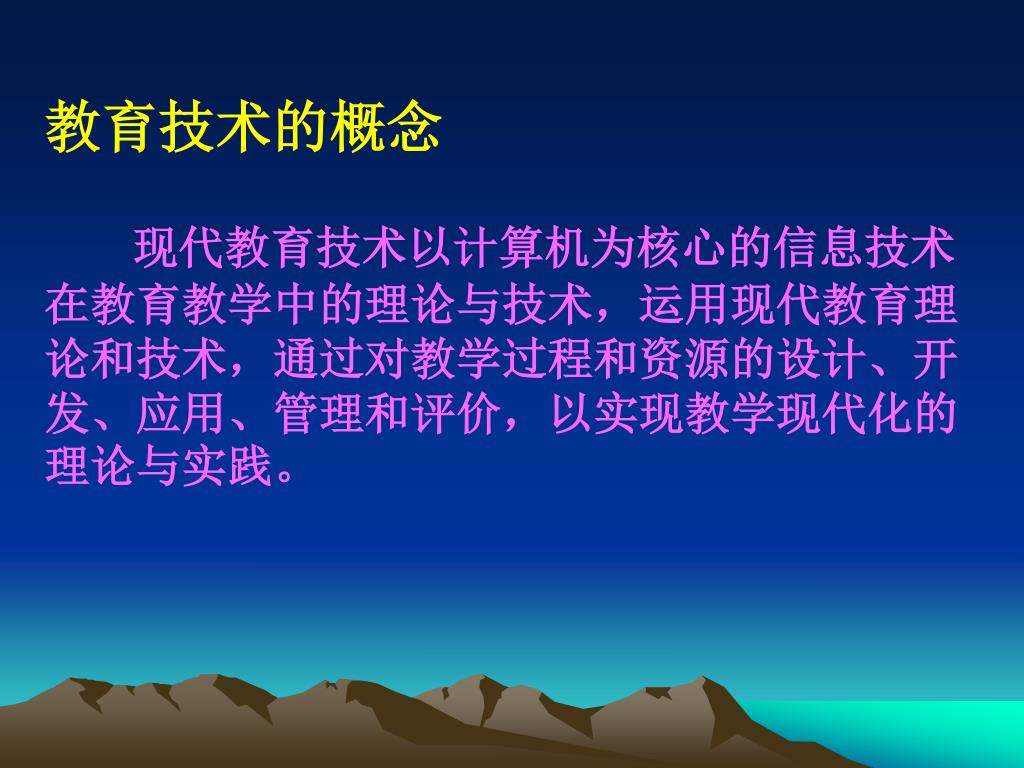 教育技术的概念

现代教育技术以计算机为核心的信息技术在教育教学中的理论与技术，运用现代教育理论和技术，通过对教学过程和资源的设计、开发、应用、管理和评价，以实现教学现代化的理论与实践。